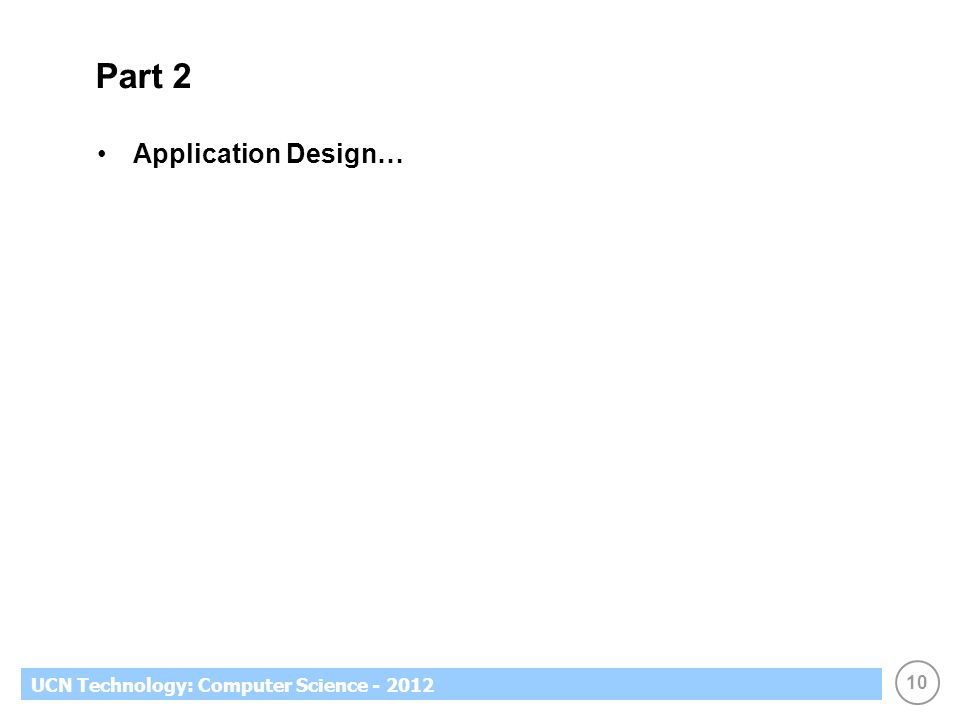 Part 2

• Application Design…

UCN Technology: Computer Science - 2012

10